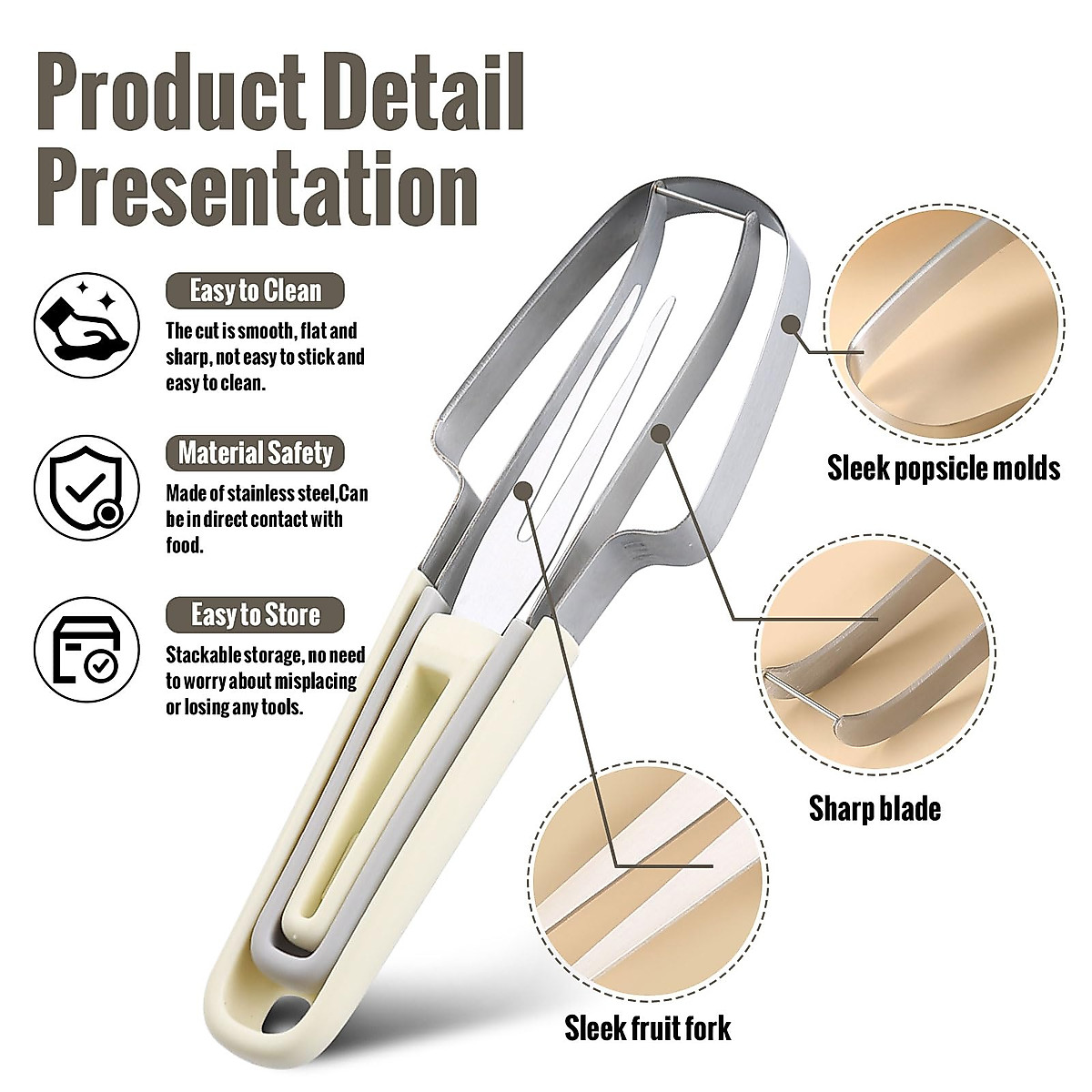 Product Detail Presentation

Easy to Clean
The cut is smooth, flat and sharp, not easy to stick and easy to clean.

Material Safety
Made of stainless steel,Can be in direct contact with food.

Easy to Store
Stackable storage, no need to worry about misplacing or losing any tools.

Sleek popsicle molds

Sharp blade

Sleek fruit fork